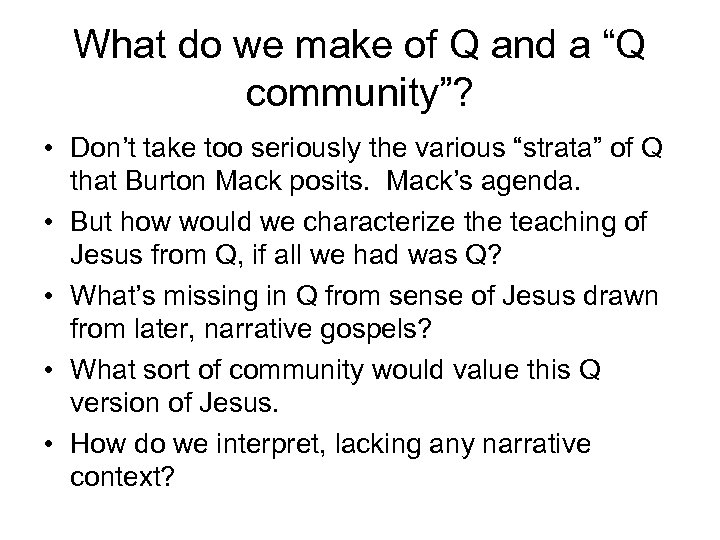 What do we make of Q and a “Q community”?

• Don’t take too seriously the various “strata” of Q that Burton Mack posits.  Mack’s agenda.
• But how would we characterize the teaching of Jesus from Q, if all we had was Q?
• What’s missing in Q from sense of Jesus drawn from later, narrative gospels?
• What sort of community would value this Q version of Jesus.
• How do we interpret, lacking any narrative context?